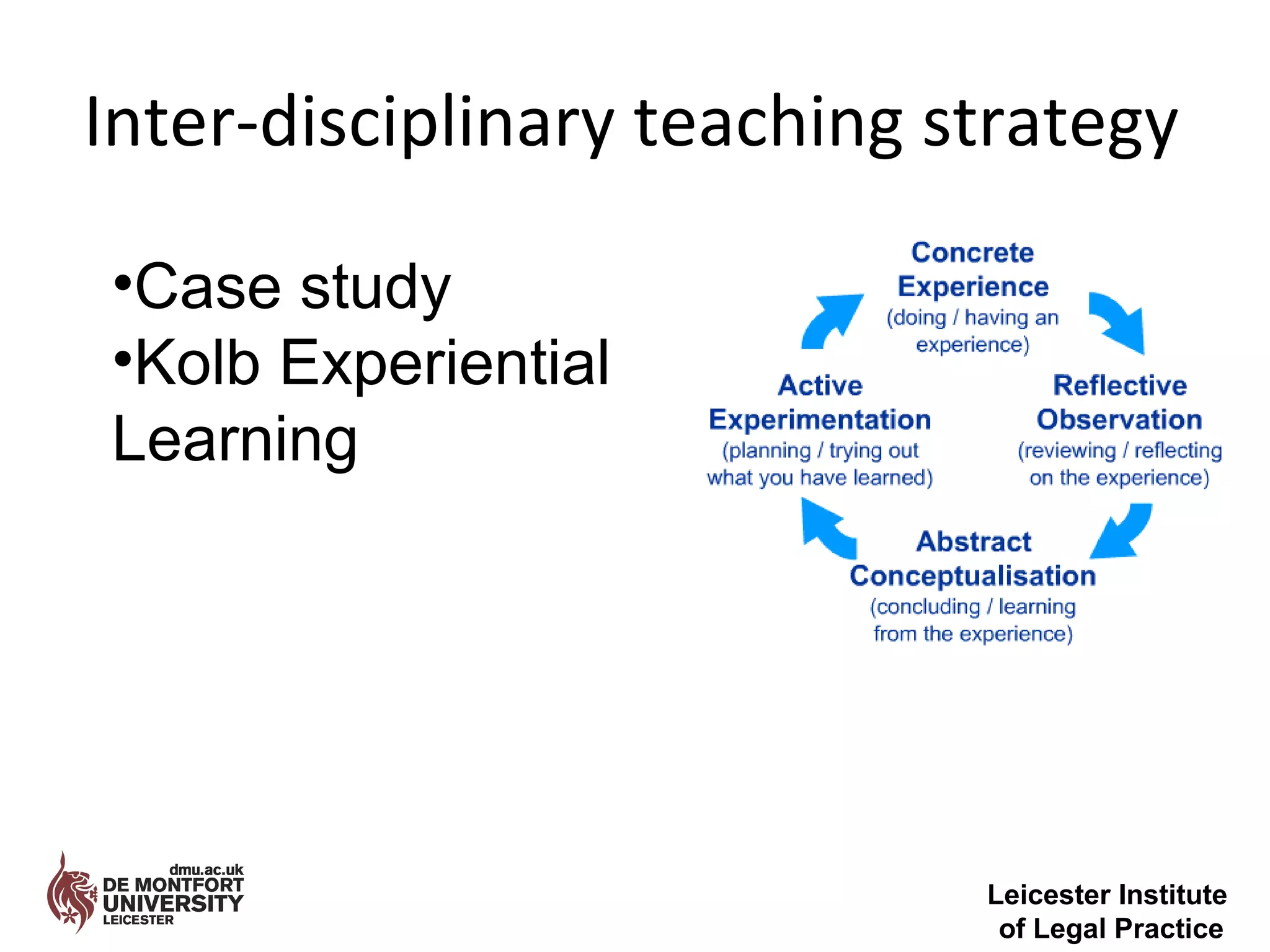 Inter-disciplinary teaching strategy

•Case study
•Kolb Experiential Learning

Concrete Experience
(doing / having an experience)

Reflective Observation
(reviewing / reflecting on the experience)

Abstract Conceptualisation
(concluding / learning from the experience)

Active Experimentation
(planning / trying out what you have learned)

dmu.ac.uk
DE MONTFORT UNIVERSITY
LEICESTER

Leicester Institute of Legal Practice